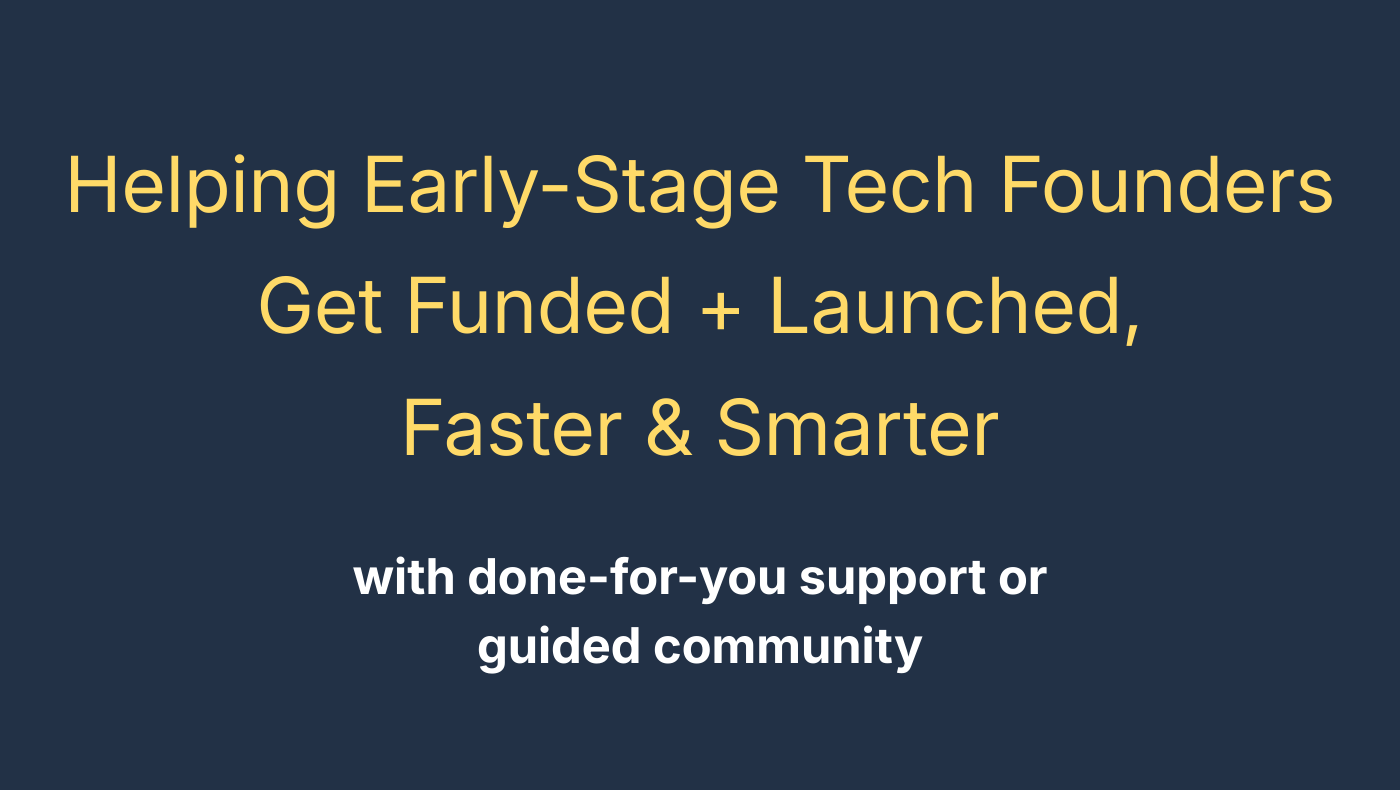 Helping Early-Stage Tech Founders Get Funded + Launched, Faster & Smarter

with done-for-you support or guided community